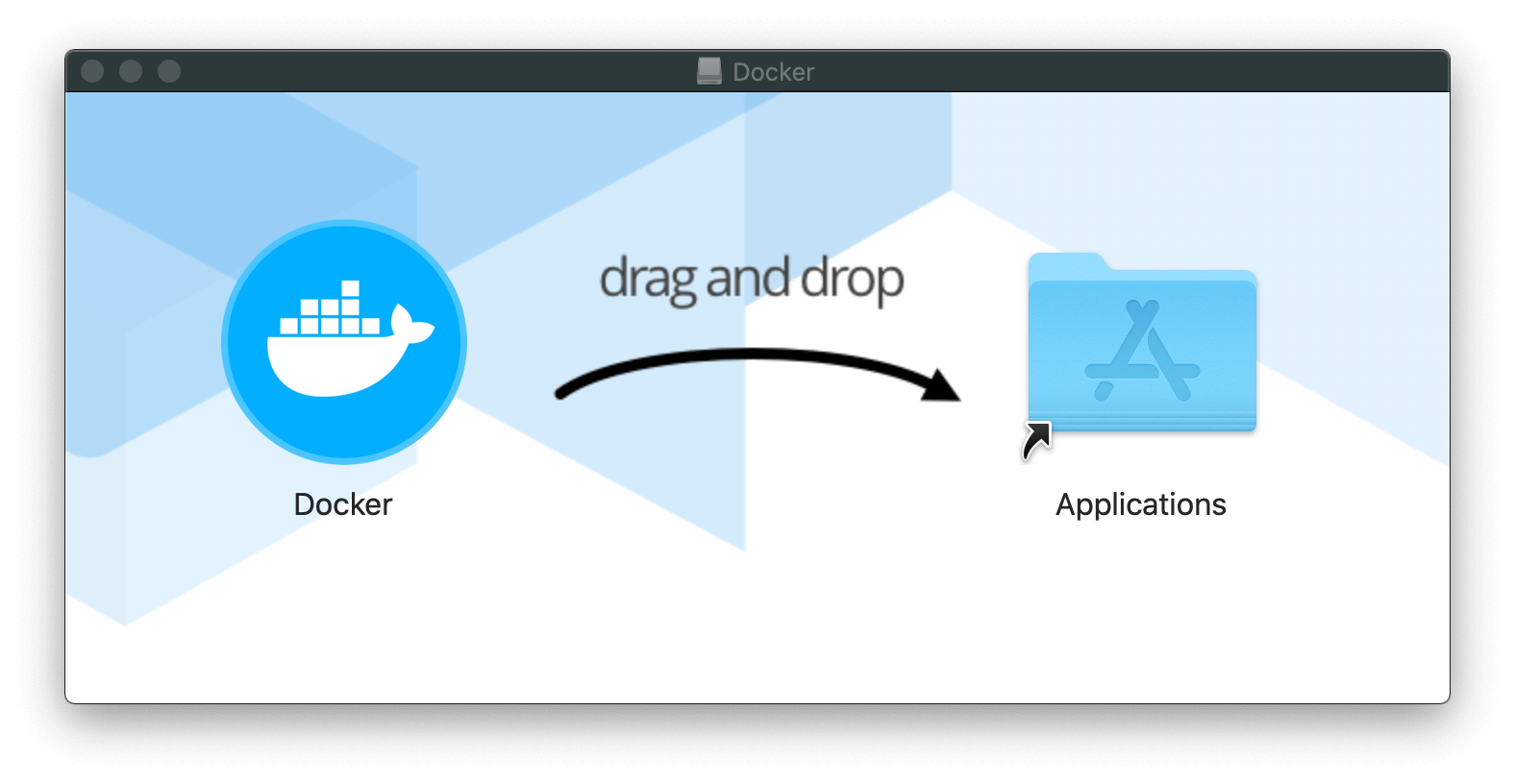 Docker

drag and drop

Docker

Applications